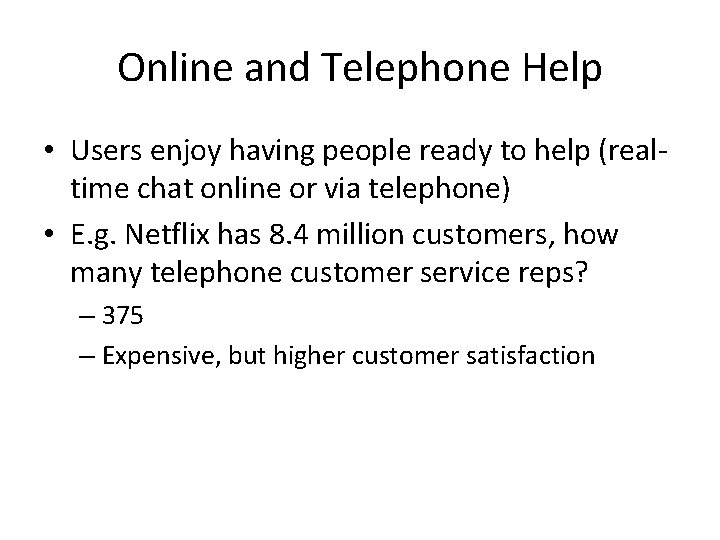 Online and Telephone Help

• Users enjoy having people ready to help (real-time chat online or via telephone)

• E.g. Netflix has 8.4 million customers, how many telephone customer service reps?

– 375

– Expensive, but higher customer satisfaction